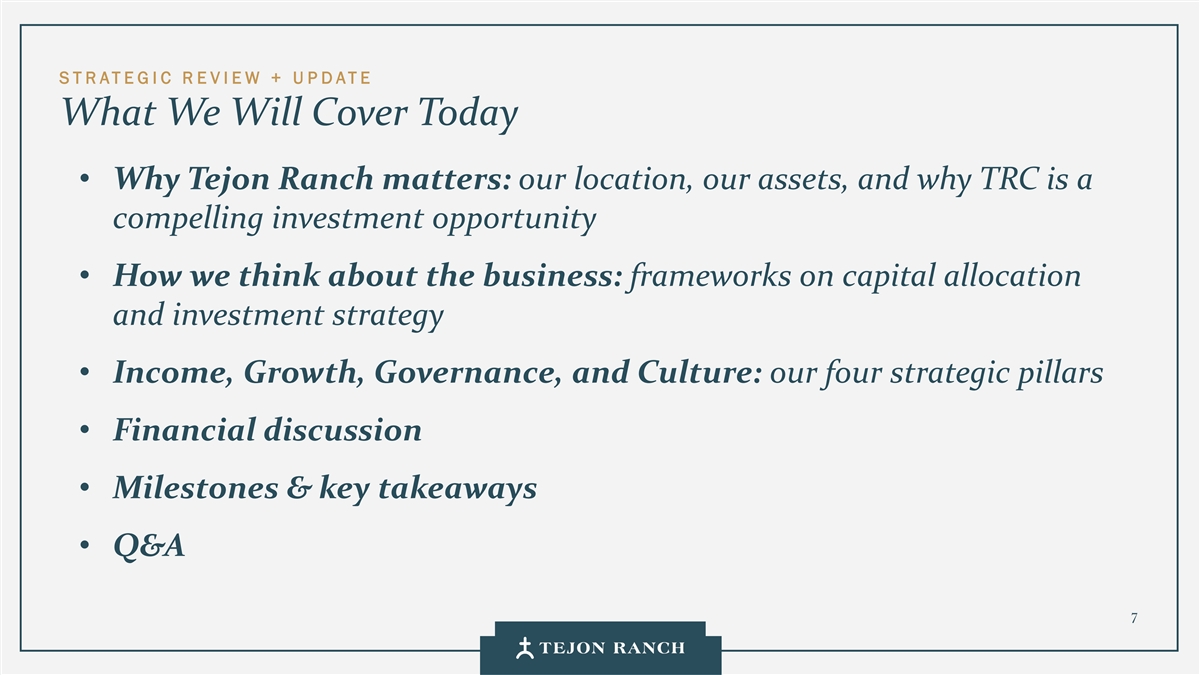 STRATEGIC REVIEW + UPDATE
What We Will Cover Today

• Why Tejon Ranch matters: our location, our assets, and why TRC is a compelling investment opportunity

• How we think about the business: frameworks on capital allocation and investment strategy

• Income, Growth, Governance, and Culture: our four strategic pillars

• Financial discussion

• Milestones & key takeaways

• Q&A

7

TEJON RANCH